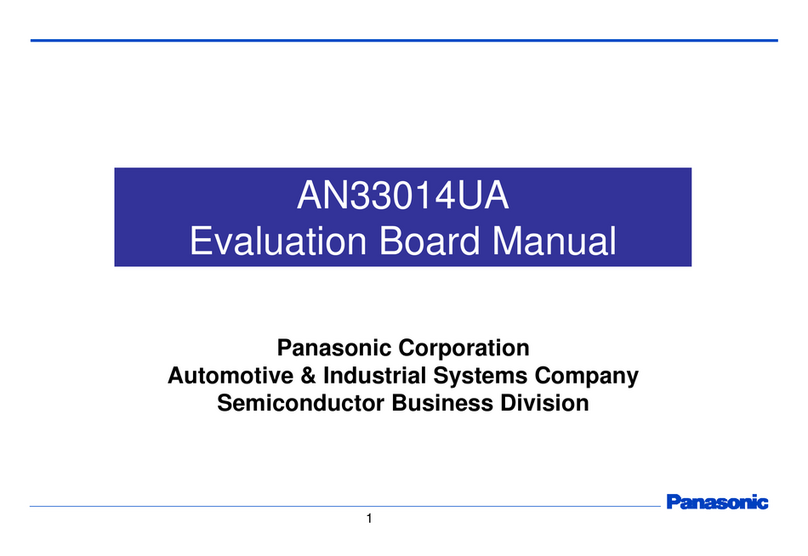 AN33014UA
Evaluation Board Manual

Panasonic Corporation
Automotive & Industrial Systems Company
Semiconductor Business Division

Panasonic

1